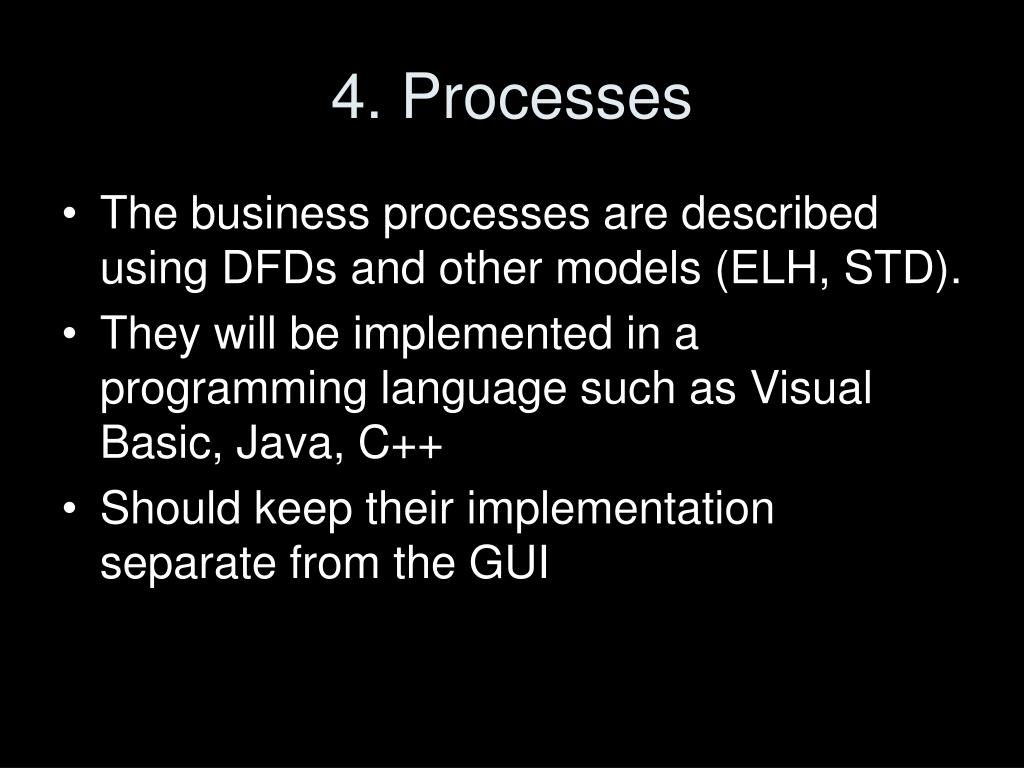 4. Processes

• The business processes are described using DFDs and other models (ELH, STD).
• They will be implemented in a programming language such as Visual Basic, Java, C++
• Should keep their implementation separate from the GUI